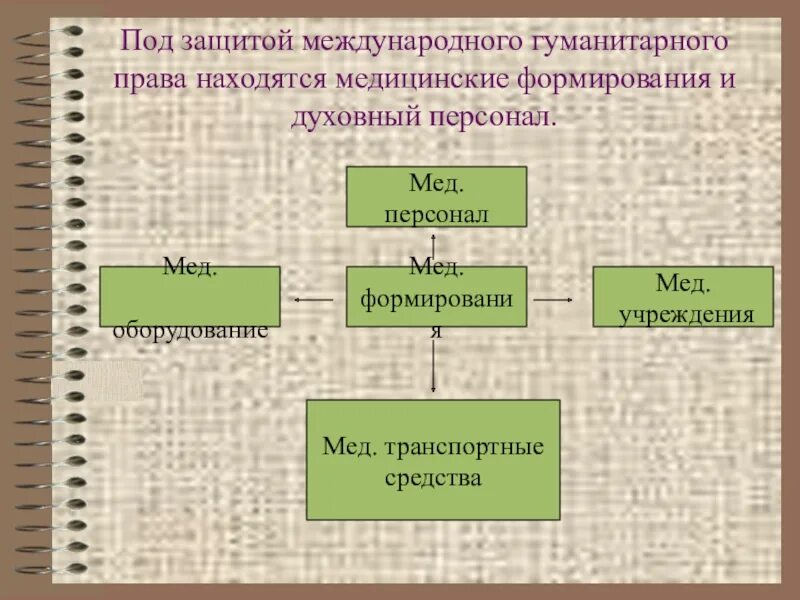 Под защитой международного гуманитарного права находятся медицинские формирования и духовный персонал.

Мед. персонал

Мед. оборудование

Мед. формирования

Мед. учреждения

Мед. транспортные средства